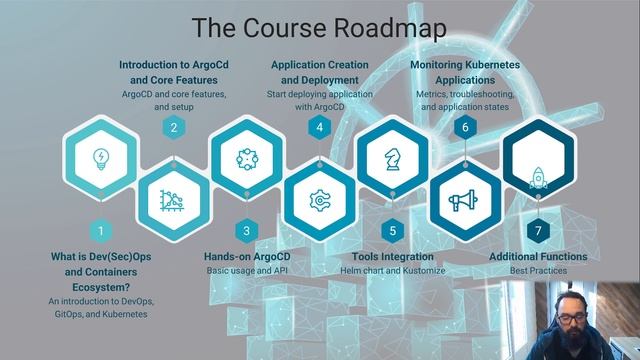 The Course Roadmap

Introduction to ArgoCd and Core Features
ArgoCD and core features, and setup

2

Application Creation and Deployment
Start deploying application with ArgoCD

4

Monitoring Kubernetes Applications
Metrics, troubleshooting, and application states

6

1

What is Dev(Sec)Ops and Containers Ecosystem?
An introduction to DevOps, GitOps, and Kubernetes

3

Hands-on ArgoCD
Basic usage and API

5

Tools Integration
Helm chart and Kustomize

7

Additional Functions
Best Practices